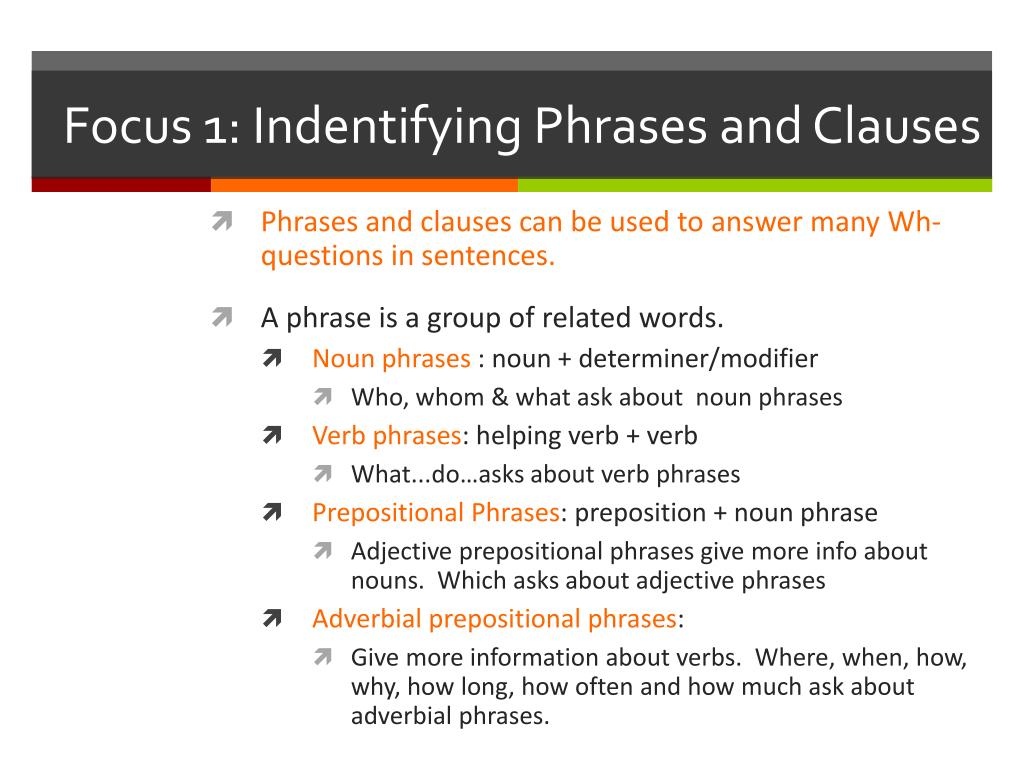 Focus 1: Indentifying Phrases and Clauses

Phrases and clauses can be used to answer many Wh-questions in sentences.

A phrase is a group of related words.

Noun phrases : noun + determiner/modifier

Who, whom & what ask about noun phrases

Verb phrases: helping verb + verb

What...do…asks about verb phrases

Prepositional Phrases: preposition + noun phrase

Adjective prepositional phrases give more info about nouns. Which asks about adjective phrases

Adverbial prepositional phrases:

Give more information about verbs. Where, when, how, why, how long, how often and how much ask about adverbial phrases.